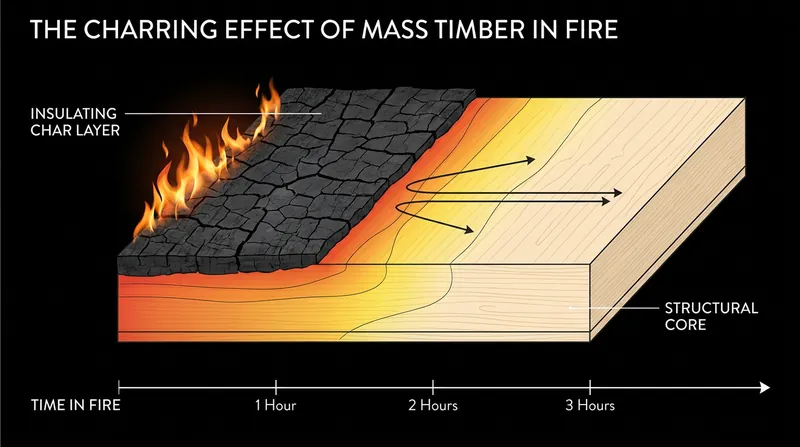 THE CHARRING EFFECT OF MASS TIMBER IN FIRE

INSULATING CHAR LAYER

STRUCTURAL CORE

TIME IN FIRE

1 Hour

2 Hours

3 Hours